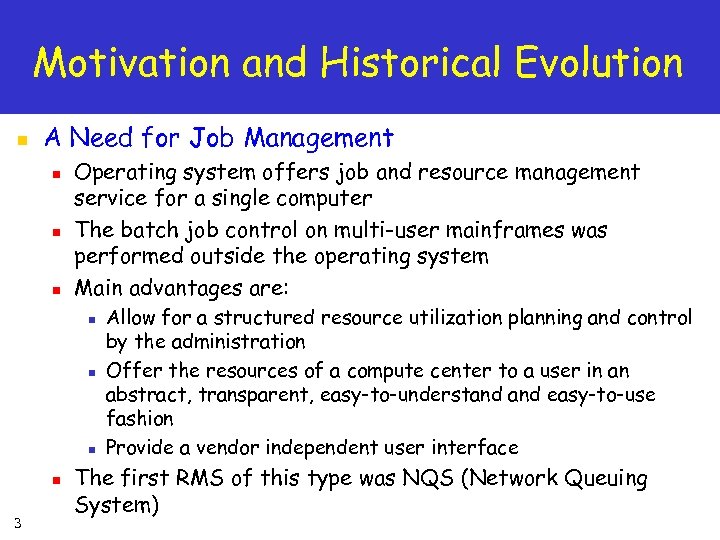 Motivation and Historical Evolution

A Need for Job Management

Operating system offers job and resource management service for a single computer

The batch job control on multi-user mainframes was performed outside the operating system

Main advantages are:

Allow for a structured resource utilization planning and control by the administration

Offer the resources of a compute center to a user in an abstract, transparent, easy-to-understand and easy-to-use fashion

Provide a vendor independent user interface

The first RMS of this type was NQS (Network Queuing System)

3